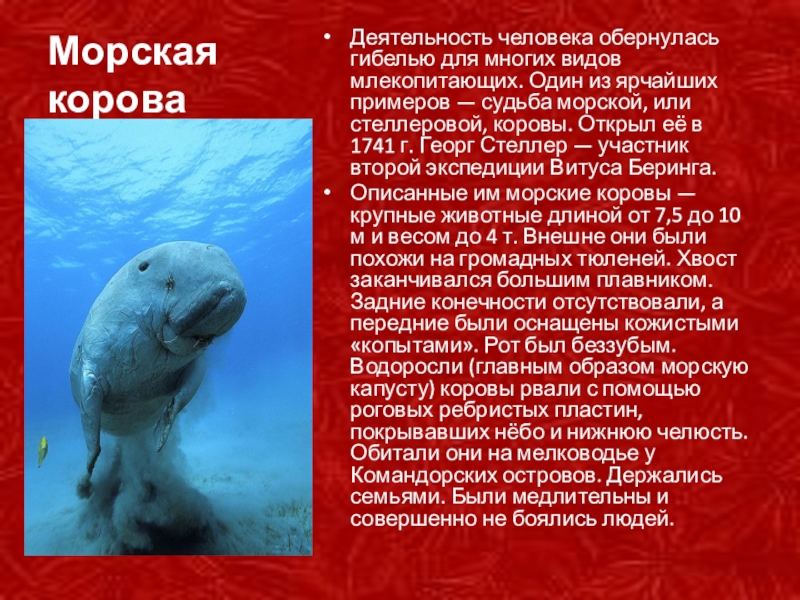 Морская корова

• Деятельность человека обернулась гибелью для многих видов млекопитающих. Один из ярчайших примеров — судьба морской, или стеллеровой, коровы. Открыл её в 1741 г. Георг Стеллер — участник второй экспедиции Витуса Беринга.

• Описанные им морские коровы — крупные животные длиной от 7,5 до 10 м и весом до 4 т. Внешне они были похожи на громадных тюленей. Хвост заканчивался большим плавником. Задние конечности отсутствовали, а передние были оснащены кожистыми «копытами». Рот был беззубым. Водоросли (главным образом морскую капусту) коровы рвали с помощью роговых ребристых пластин, покрывавших нёбо и нижнюю челюсть. Обитали они на мелководье у Командорских островов. Держались семьями. Были медлительны и совершенно не боялись людей.